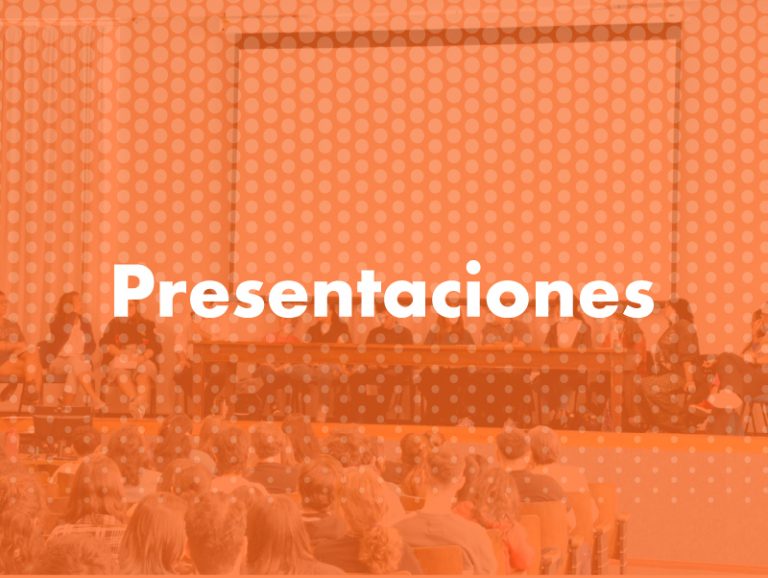 Presentaciones